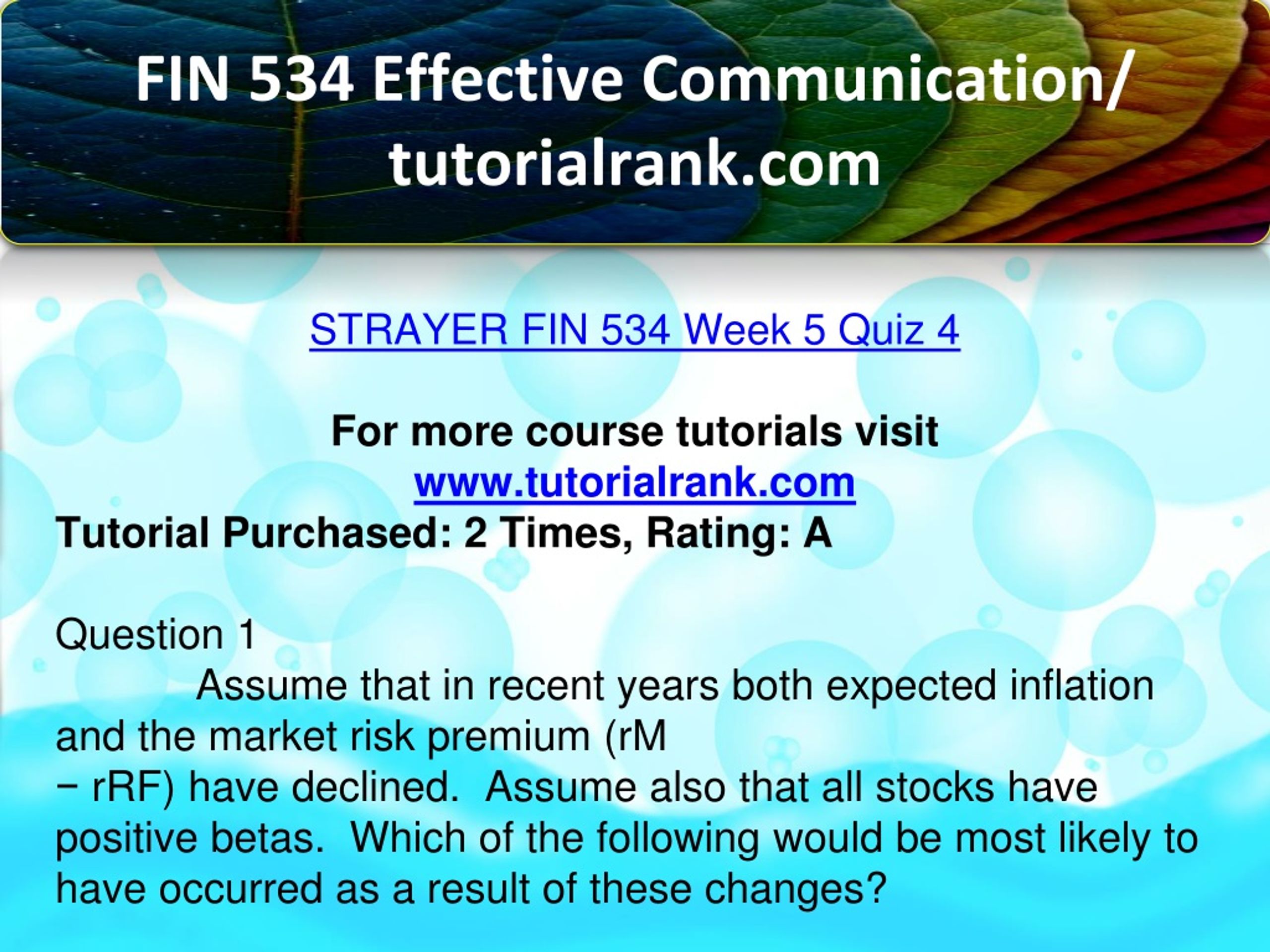 FIN 534 Effective Communication/ tutorialrank.com

STRAYER FIN 534 Week 5 Quiz 4

For more course tutorials visit
www.tutorialrank.com
Tutorial Purchased: 2 Times, Rating: A

Question 1
Assume that in recent years both expected inflation and the market risk premium (rM − rRF) have declined. Assume also that all stocks have positive betas. Which of the following would be most likely to have occurred as a result of these changes?